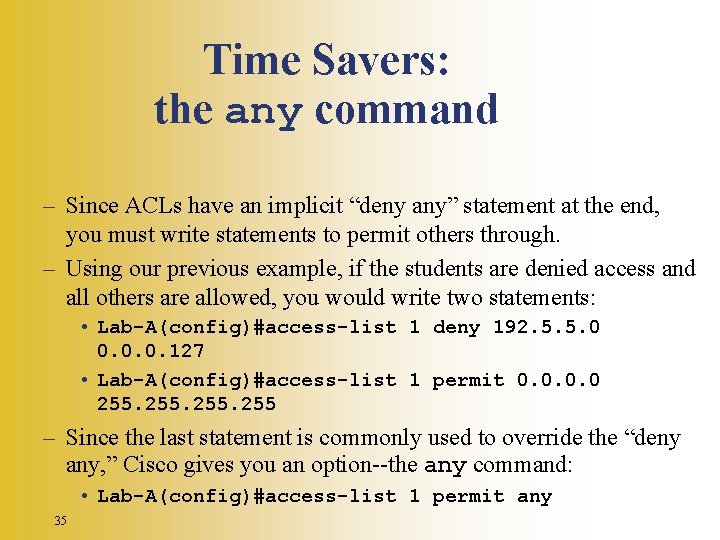 Time Savers:
the any command

– Since ACLs have an implicit “deny any” statement at the end, you must write statements to permit others through.

– Using our previous example, if the students are denied access and all others are allowed, you would write two statements:

• Lab-A(config)#access-list 1 deny 192.5.5.0 0.0.0.127

• Lab-A(config)#access-list 1 permit 0.0.0.0 255.255.255.255

– Since the last statement is commonly used to override the “deny any,” Cisco gives you an option--the any command:

• Lab-A(config)#access-list 1 permit any

35